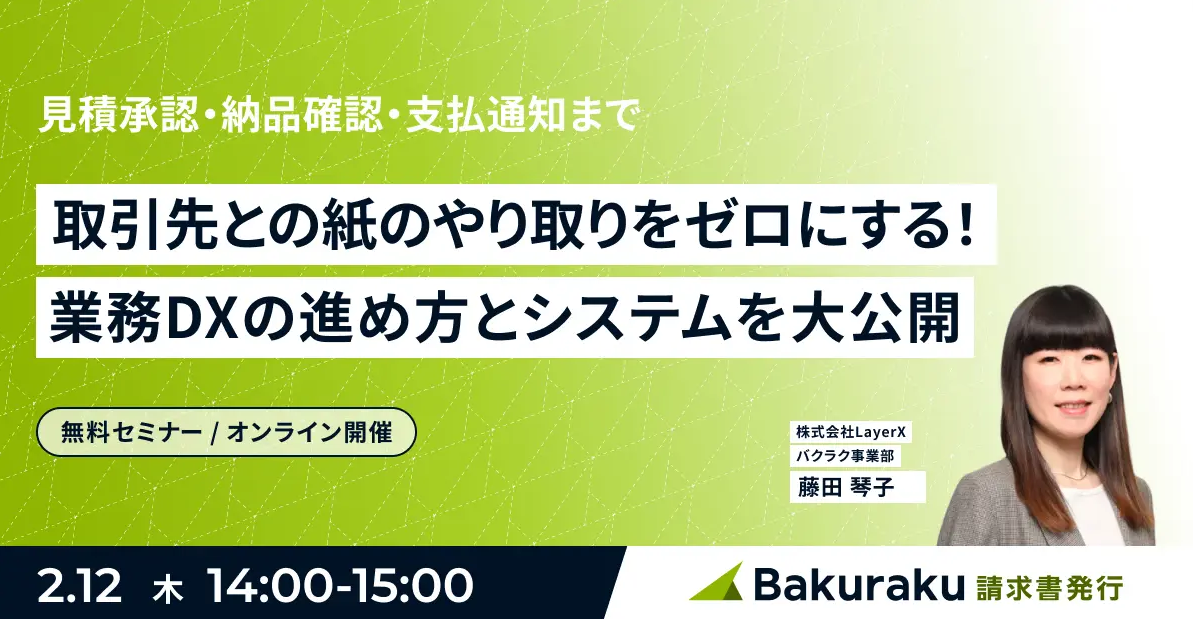 見積承認・納品確認・支払通知まで

取引先との紙のやり取りをゼロにする!
業務DXの進め方とシステムを大公開

無料セミナー / オンライン開催

株式会社LayerX
バクラク事業部
藤田 琴子

2.12 木 14:00-15:00

Bakuraku 請求書発行